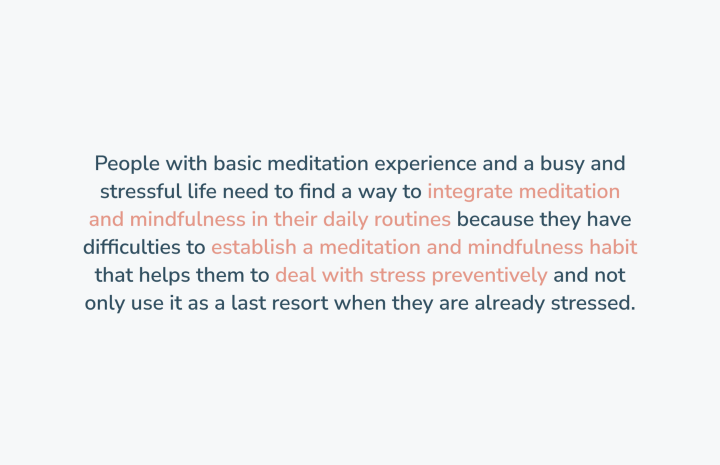 People with basic meditation experience and a busy and stressful life need to find a way to integrate meditation and mindfulness in their daily routines because they have difficulties to establish a meditation and mindfulness habit that helps them to deal with stress preventively and not only use it as a last resort when they are already stressed.